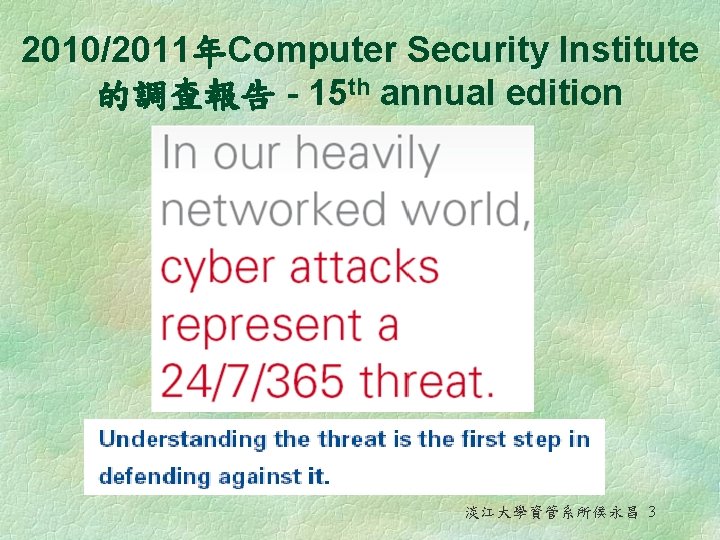 2010/2011年Computer Security Institute 的調查報告 - 15$^{th}$ annual edition

In our heavily networked world, cyber attacks represent a 24/7/365 threat.

Understanding the threat is the first step in defending against it.

淡江大學資管系所侯永昌 3